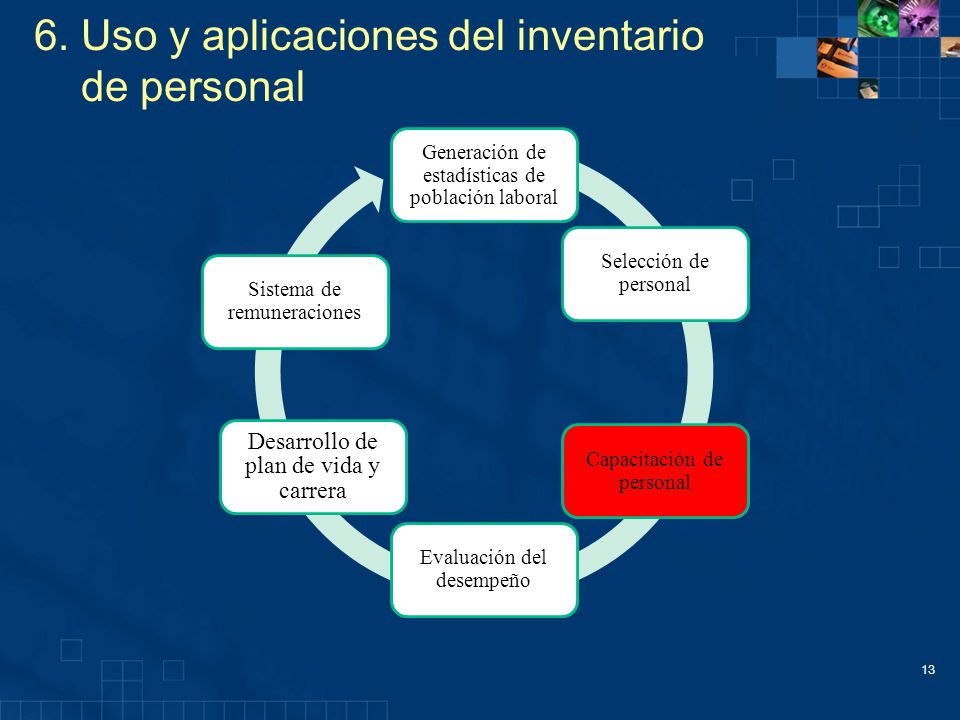 6. Uso y aplicaciones del inventario de personal

Generación de estadísticas de población laboral

Selección de personal

Capacitación de personal

Evaluación del desempeño

Desarrollo de plan de vida y carrera

Sistema de remuneraciones

13